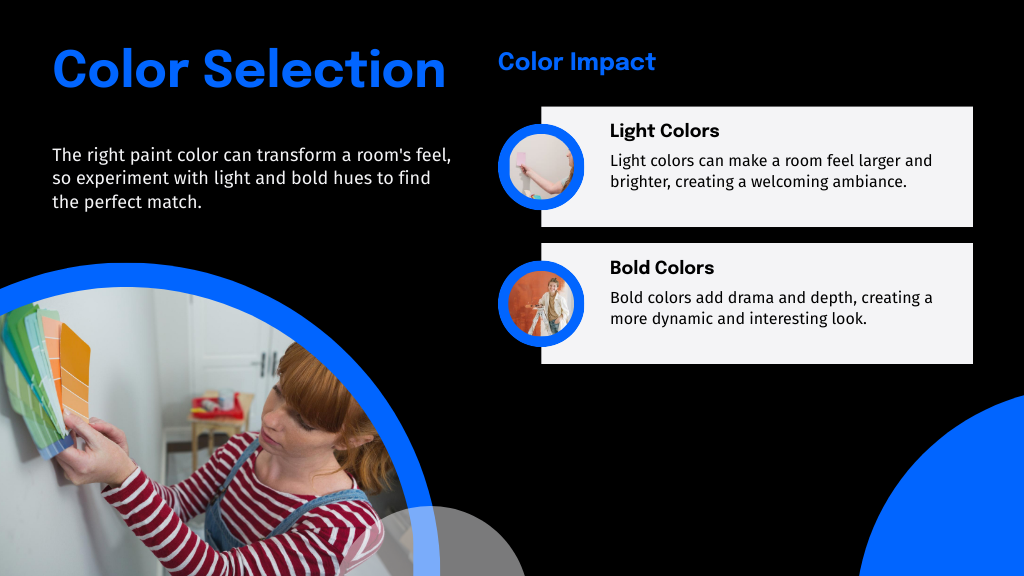 Color Selection

The right paint color can transform a room's feel, so experiment with light and bold hues to find the perfect match.

Color Impact

Light Colors

Light colors can make a room feel larger and brighter, creating a welcoming ambiance.

Bold Colors

Bold colors add drama and depth, creating a more dynamic and interesting look.